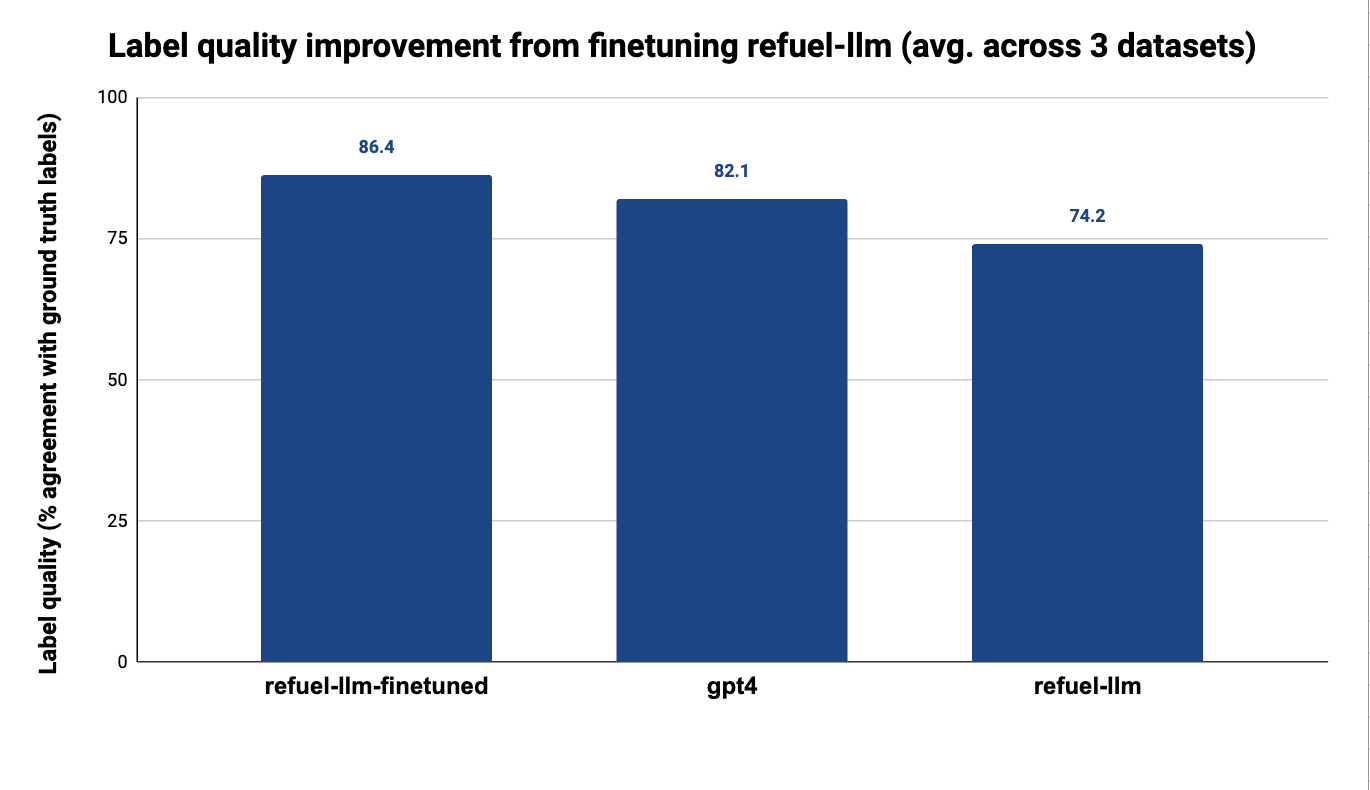 Label quality improvement from finetuning refuel-llm (avg. across 3 datasets)

Label quality (% agreement with ground truth labels)

100
75
50
25
0

86.4
82.1
74.2

refuel-llm-finetuned
gpt4
refuel-llm